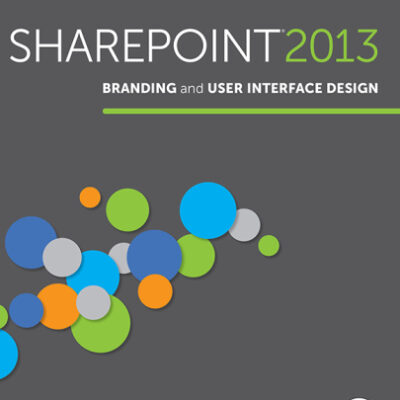 SHAREPOINT® 2013

BRANDING and USER INTERFACE DESIGN